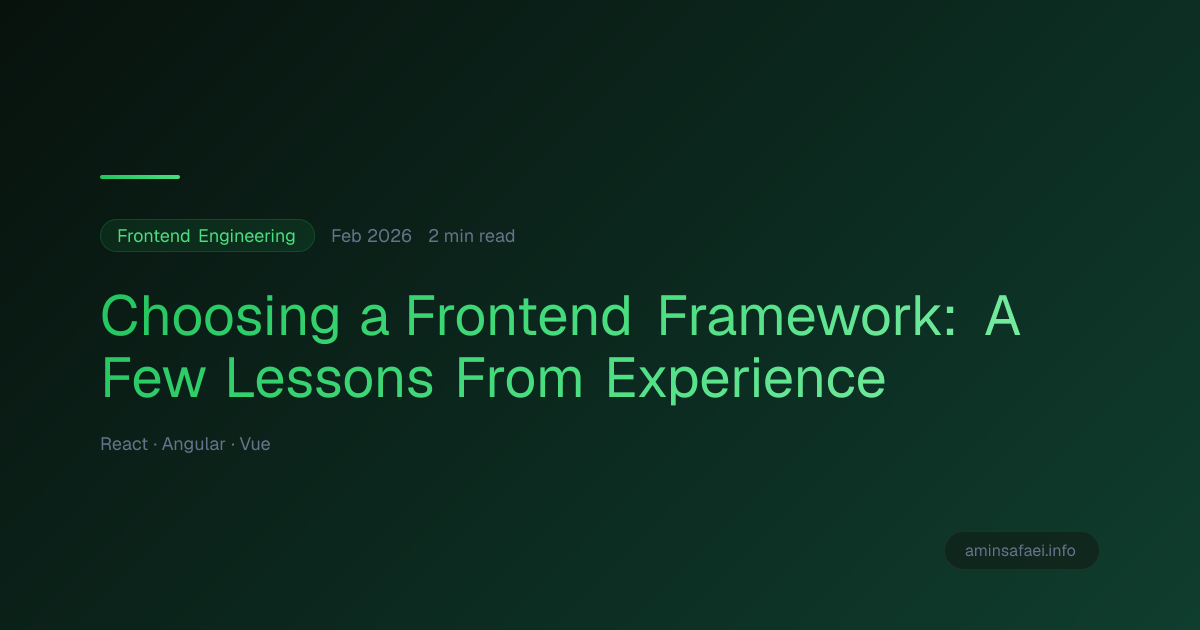 Frontend Engineering Feb 2026 2 min read

Choosing a Frontend Framework: A Few Lessons From Experience

React · Angular · Vue

aminsafaei.info